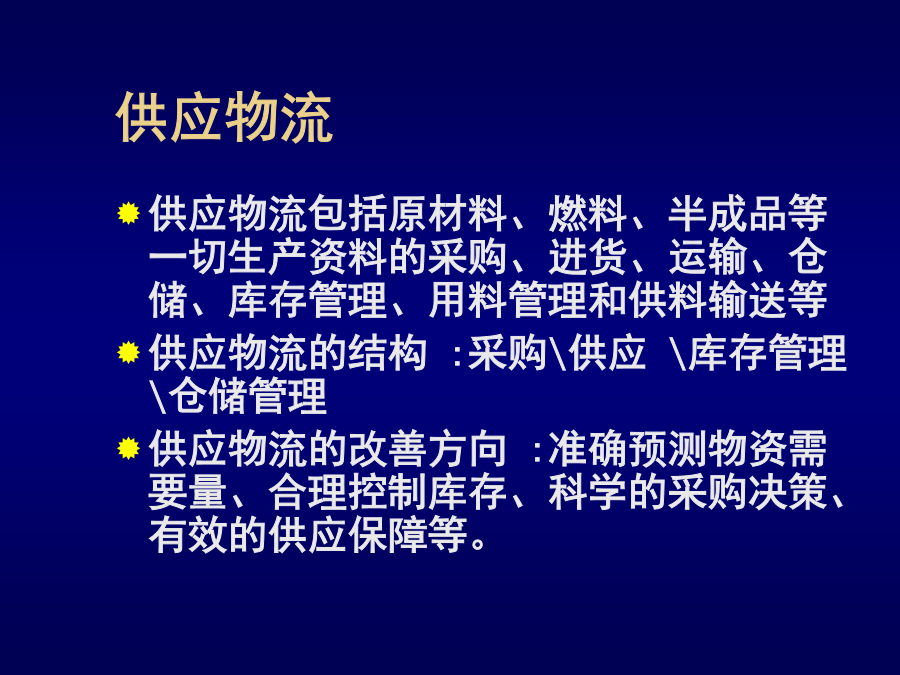 供应物流

供应物流包括原材料、燃料、半成品等一切生产资料的采购、进货、运输、仓储、库存管理、用料管理和供料输送等

供应物流的结构 :采购\供应 \库存管理\仓储管理

供应物流的改善方向 :准确预测物资需要量、合理控制库存、科学的采购决策、有效的供应保障等。